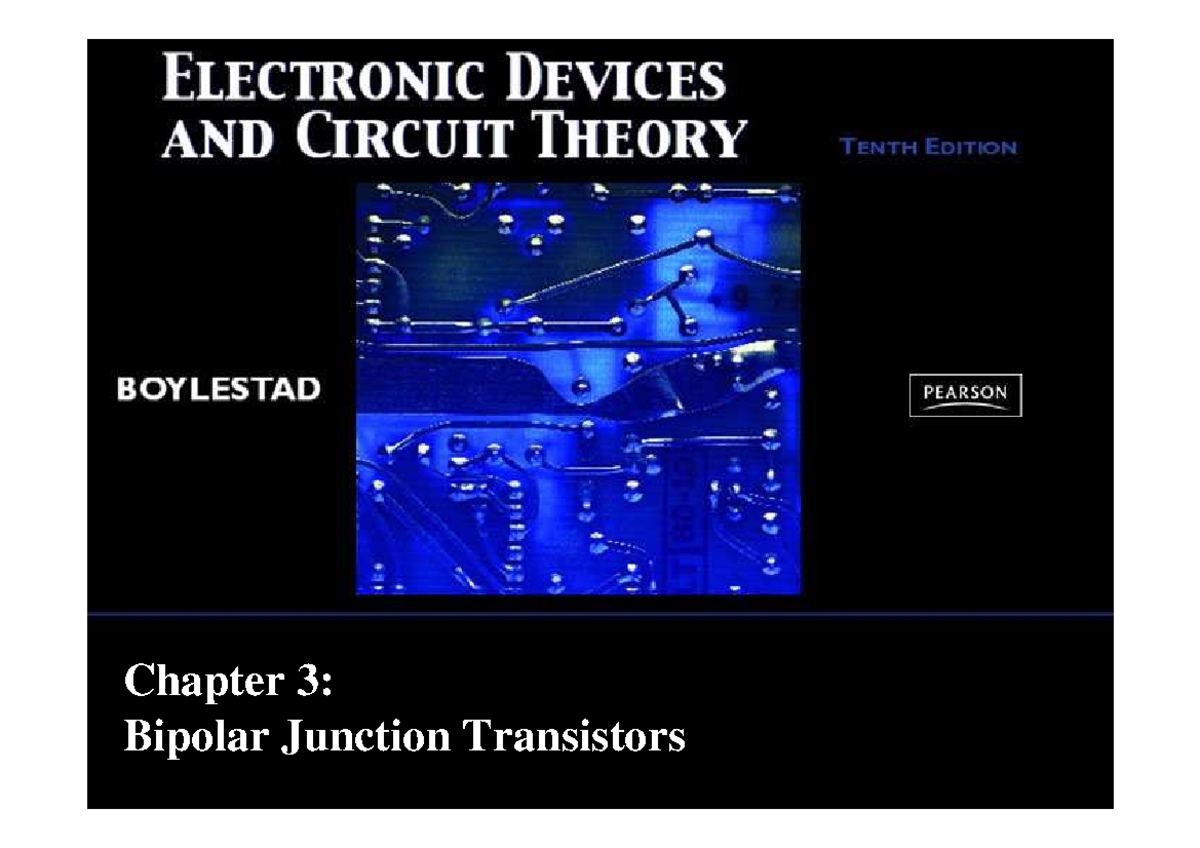 ELECTRONIC DEVICES AND CIRCUIT THEORY

TENTH EDITION

BOYLESTAD

PEARSON

Chapter 3:
Bipolar Junction Transistors